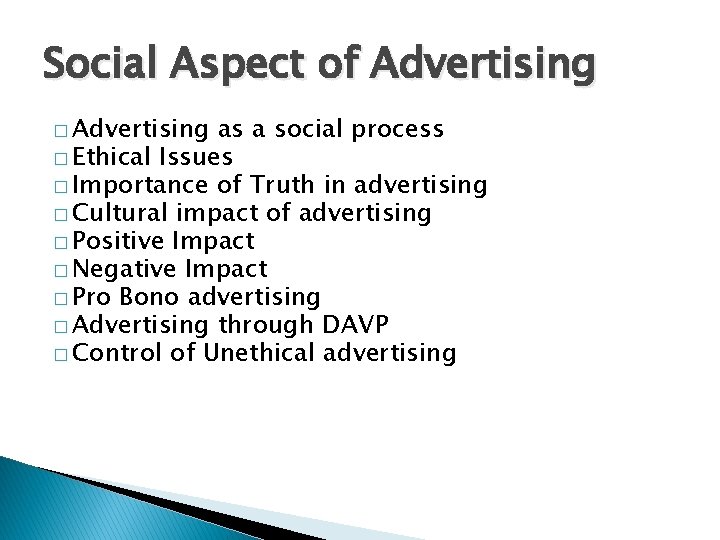 Social Aspect of Advertising

□ Advertising as a social process
□ Ethical Issues
□ Importance of Truth in advertising
□ Cultural impact of advertising
□ Positive Impact
□ Negative Impact
□ Pro Bono advertising
□ Advertising through DAVP
□ Control of Unethical advertising